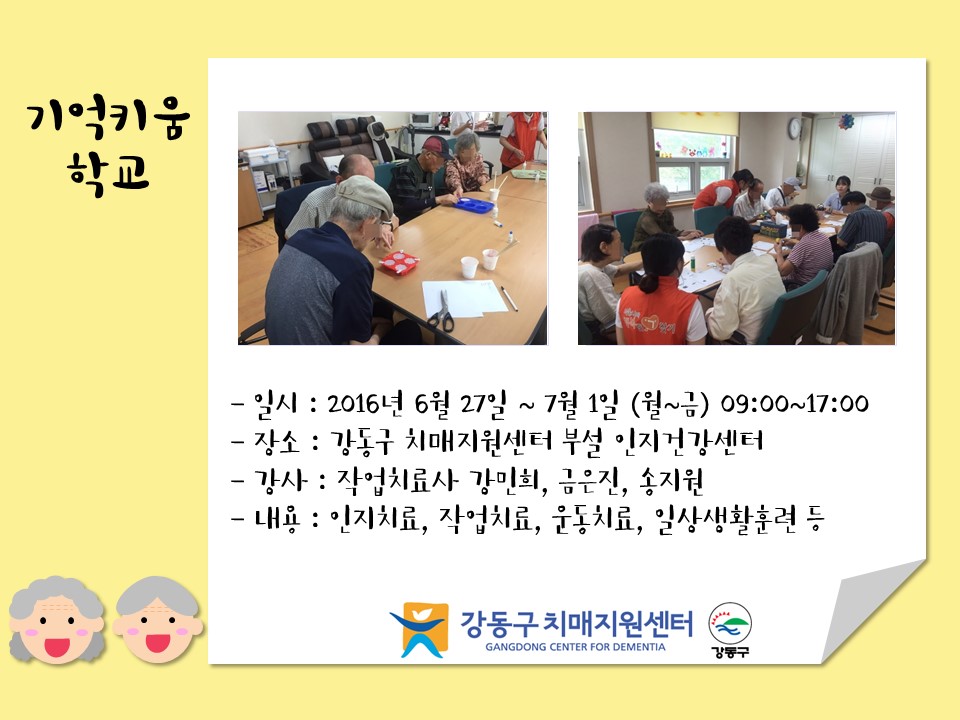 기억키움
학교

- 일시 : 2016년 6월 27일 ~ 7월 1일 (월~금) 09:00~17:00
- 장소 : 강동구 치매지원센터 부설 인지건강센터
- 강사 : 작업치료사 강민희, 금은진, 송지원
- 내용 : 인지치료, 작업치료, 운동치료, 일상생활훈련 등

강동구 치매지원센터
GANGDONG CENTER FOR DEMENTIA
강동구